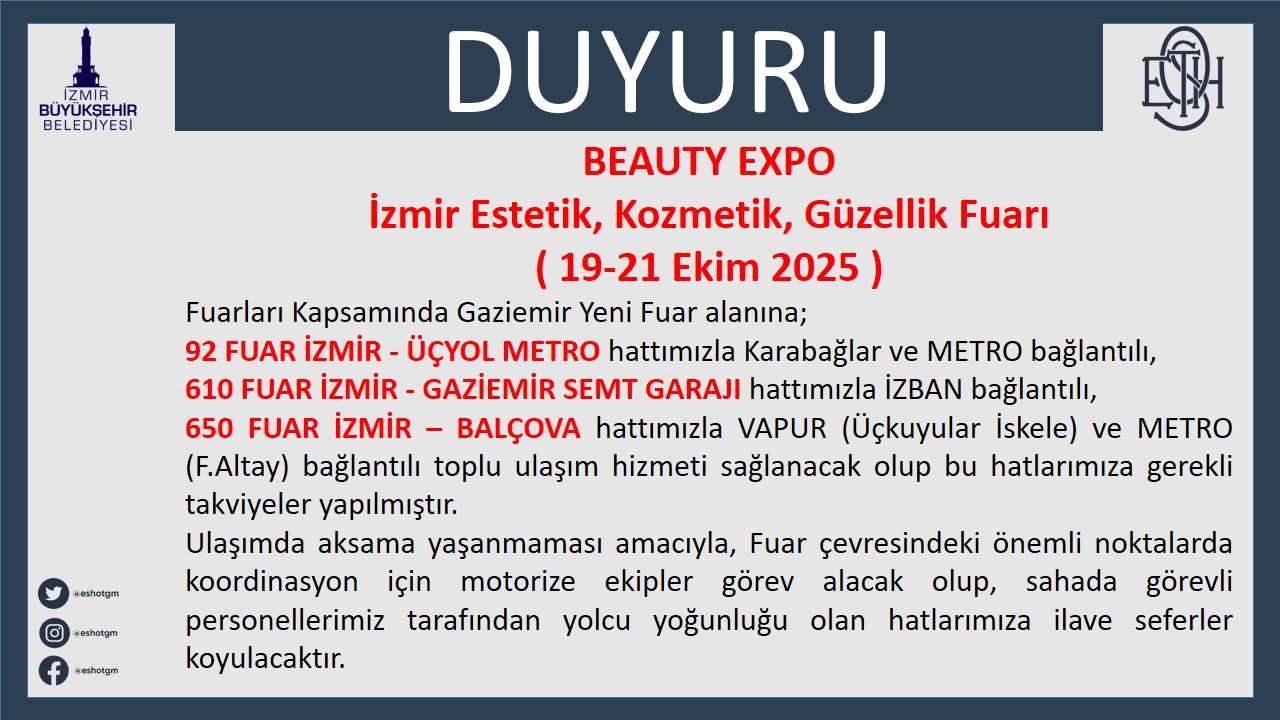 İZMİR
BÜYÜKŞEHİR
BELEDİYESİ

DUYURU

ESHOT

BEAUTY EXPO
İzmir Estetik, Kozmetik, Güzellik Fuarı
( 19-21 Ekim 2025 )

Fuarları Kapsamında Gaziemir Yeni Fuar alanına;
92 FUAR İZMİR - ÜÇYOL METRO hattımızla Karabağlar ve METRO bağlantılı,
610 FUAR İZMİR - GAZİEMİR SEMT GARAJI hattımızla İZBAN bağlantılı,
650 FUAR İZMİR – BALÇOVA hattımızla VAPUR (Üçkuyular İskele) ve METRO (F.Altay) bağlantılı toplu ulaşım hizmeti sağlanacak olup bu hatlarımıza gerekli takviyeler yapılmıştır.
Ulaşımda aksama yaşanmaması amacıyla, Fuar çevresindeki önemli noktalarda koordinasyon için motorize ekipler görev alacak olup, sahada görevli personellerimiz tarafından yolcu yoğunluğu olan hatlarımıza ilave seferler koyulacaktır.

@eshotgm
@eshotgm
@eshotgm